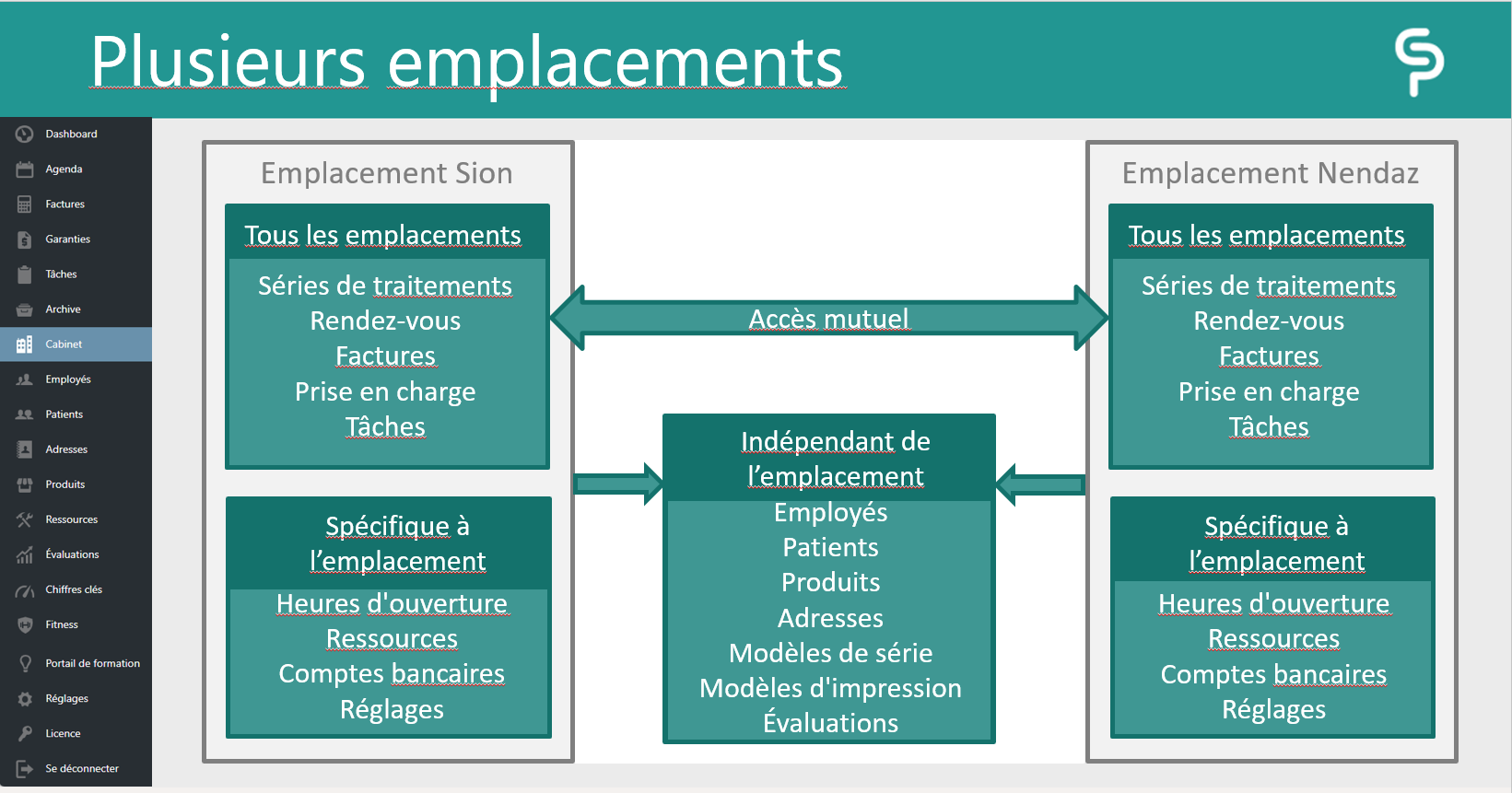 Plusieurs emplacements

Dashboard
Agenda
Factures
Garanties
Tâches
Archive
Cabinet
Employés
Patients
Adresses
Produits
Ressources
Évaluations
Chiffres clés
Fitness
Portail de formation
Réglages
Licence
Se déconnecter

Emplacement Sion

Tous les emplacements

Séries de traitements
Rendez-vous
Factures
Prise en charge
Tâches

Spécifique à l'emplacement

Heures d'ouverture
Ressources
Comptes bancaires
Réglages

Accès mutuel

Indépendant de l'emplacement

Employés
Patients
Produits
Adresses
Modèles de série
Modèles d'impression
Évaluations

Emplacement Nendaz

Tous les emplacements

Séries de traitements
Rendez-vous
Factures
Prise en charge
Tâches

Spécifique à l'emplacement

Heures d'ouverture
Ressources
Comptes bancaires
Réglages